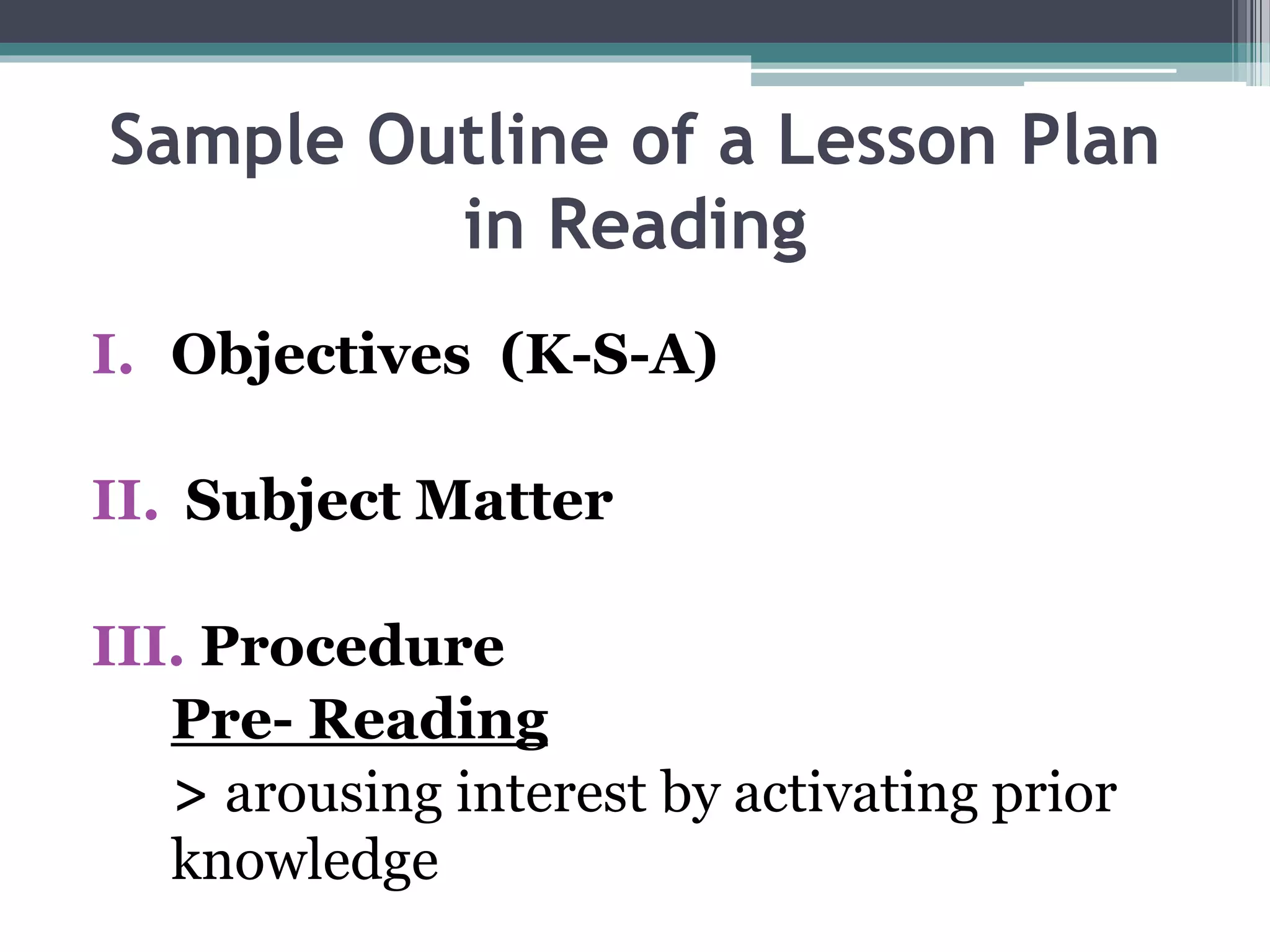 Sample Outline of a Lesson Plan in Reading

I. Objectives (K-S-A)

II. Subject Matter

III. Procedure
Pre- Reading
> arousing interest by activating prior knowledge